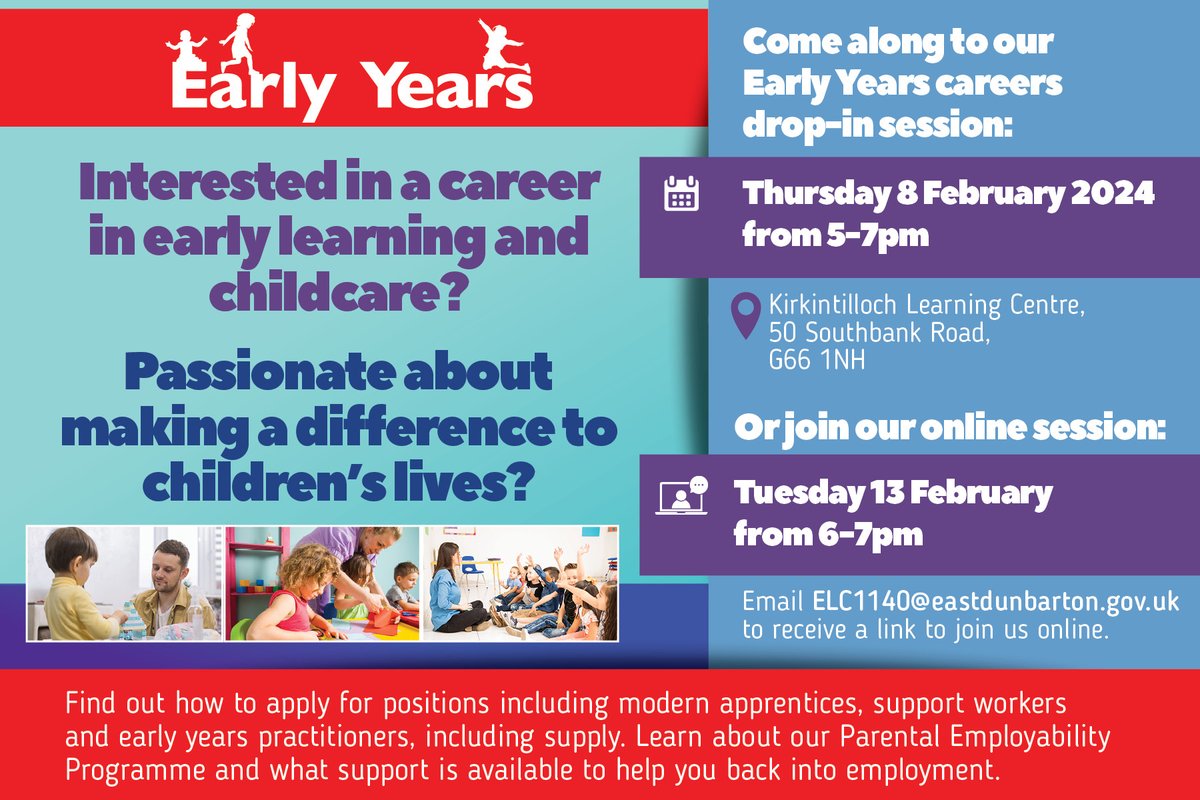 Early Years

Interested in a career in early learning and childcare?

Passionate about making a difference to children's lives?

Come along to our Early Years careers drop-in session:

Thursday 8 February 2024 from 5-7pm

Kirkintilloch Learning Centre, 50 Southbank Road, G66 1NH

Or join our online session:

Tuesday 13 February from 6-7pm

Email ELC1140@eastdunbarton.gov.uk to receive a link to join us online.

Find out how to apply for positions including modern apprentices, support workers and early years practitioners, including supply. Learn about our Parental Employability Programme and what support is available to help you back into employment.